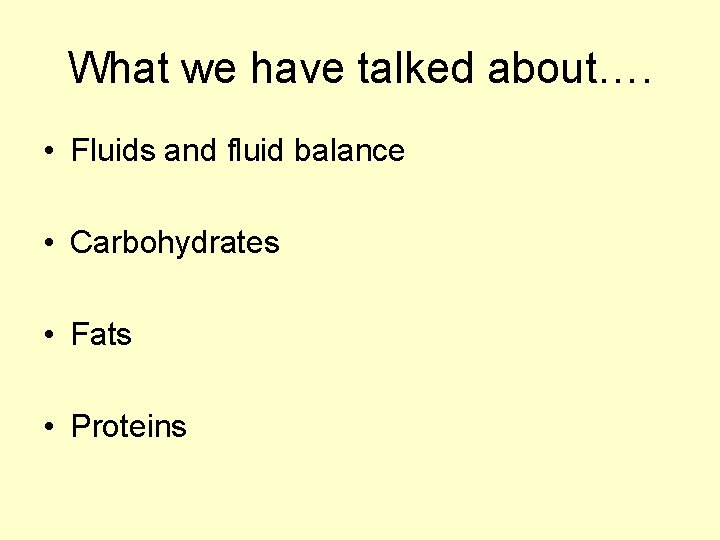 What we have talked about….

• Fluids and fluid balance

• Carbohydrates

• Fats

• Proteins